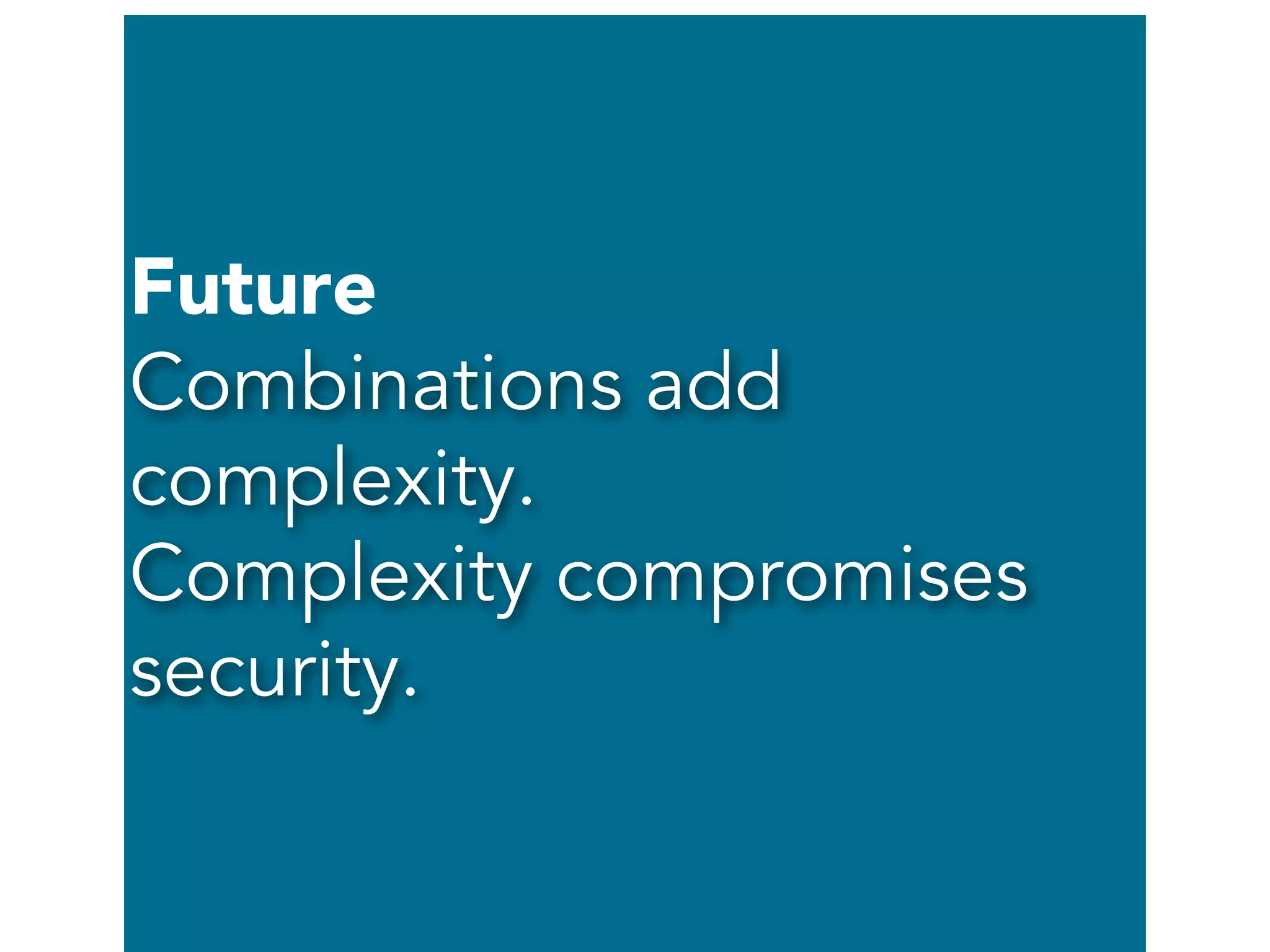 Future
Combinations add complexity.
Complexity compromises security.